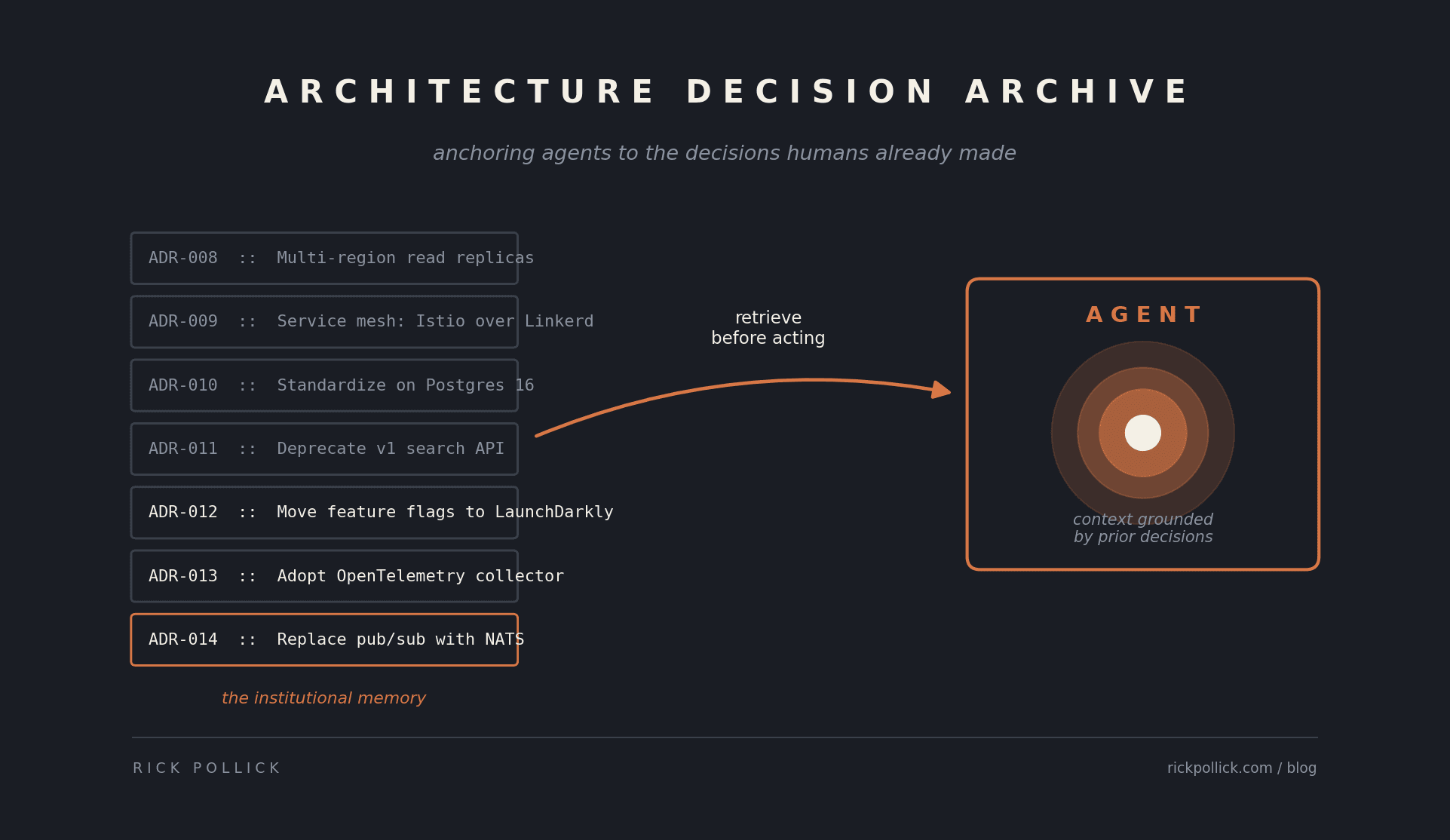 ARCHITECTURE DECISION ARCHIVE

anchoring agents to the decisions humans already made

ADR-008 :: Multi-region read replicas

ADR-009 :: Service mesh: Istio over Linkerd

ADR-010 :: Standardize on Postgres 16

ADR-011 :: Deprecate v1 search API

ADR-012 :: Move feature flags to LaunchDarkly

ADR-013 :: Adopt OpenTelemetry collector

ADR-014 :: Replace pub/sub with NATS

the institutional memory

retrieve
before acting

AGENT

context grounded
by prior decisions

RICK POLLICK

rickpollick.com / blog